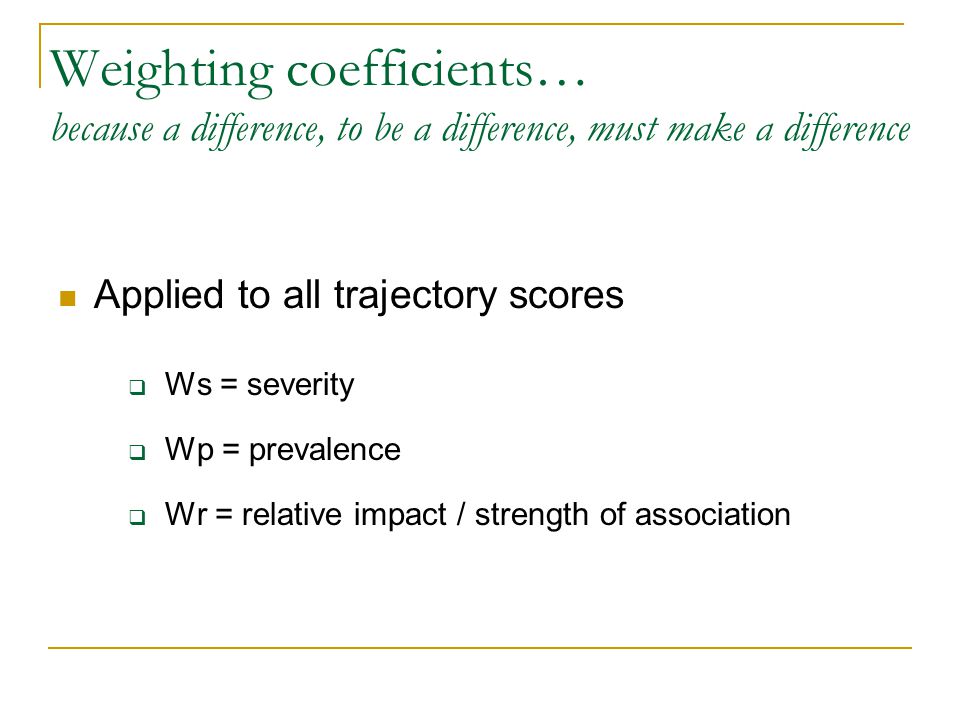 Weighting coefficients…
because a difference, to be a difference, must make a difference

Applied to all trajectory scores

Ws = severity

Wp = prevalence

Wr = relative impact / strength of association